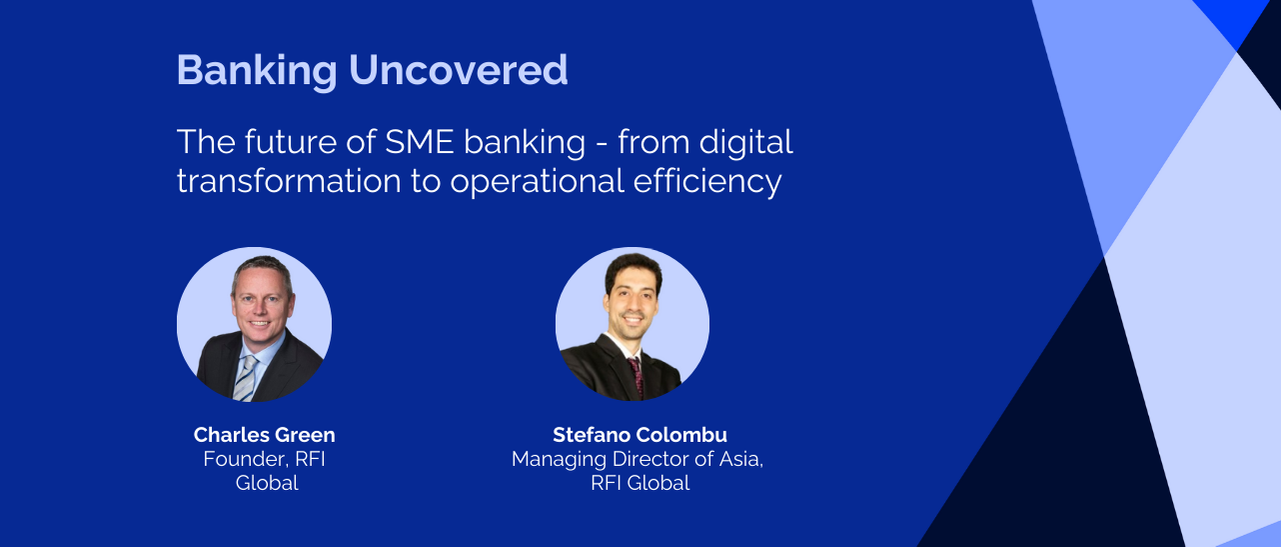 Banking Uncovered

The future of SME banking - from digital transformation to operational efficiency

Charles Green
Founder, RFI Global

Stefano Colombu
Managing Director of Asia, RFI Global